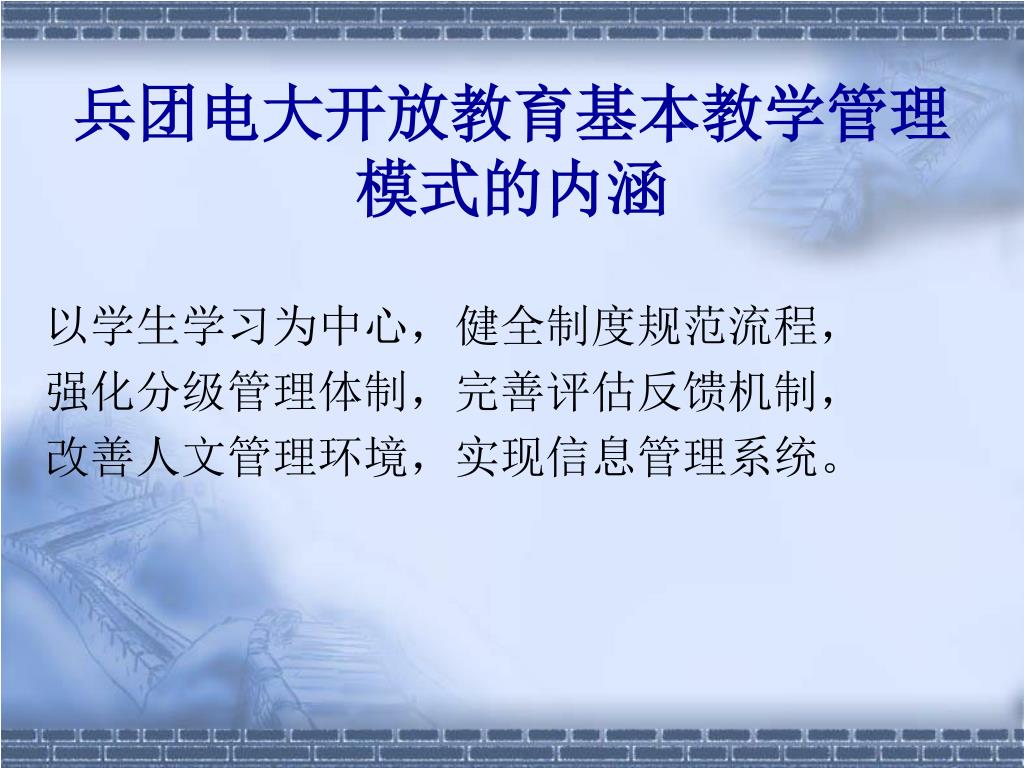 兵团电大开放教育基本教学管理模式的内涵

以学生学习为中心，健全制度规范流程，强化分级管理体制，完善评估反馈机制，改善人文管理环境，实现信息管理系统。